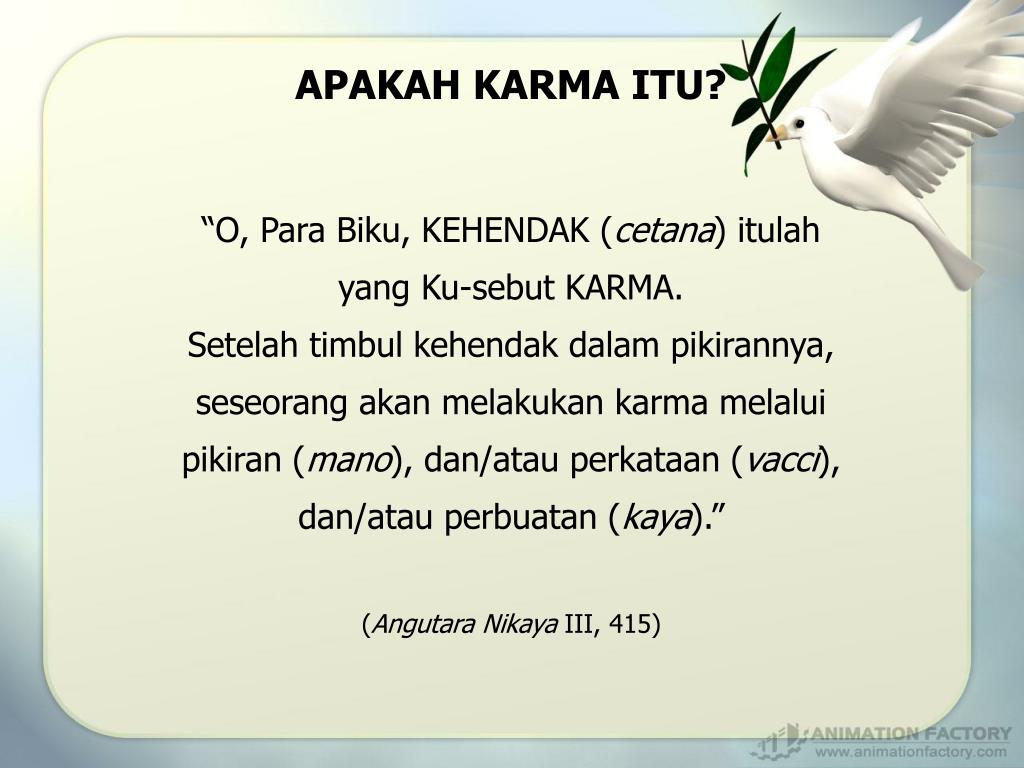 APAKAH KARMA ITU?

“O, Para Biku, KEHENDAK (cetana) itulah yang Ku-sebut KARMA.
Setelah timbul kehendak dalam pikirannya, seseorang akan melakukan karma melalui pikiran (mano), dan/atau perkataan (vacci), dan/atau perbuatan (kaya).”

(Angutara Nikaya III, 415)

ANIMATION FACTORY
www.animationfactory.com